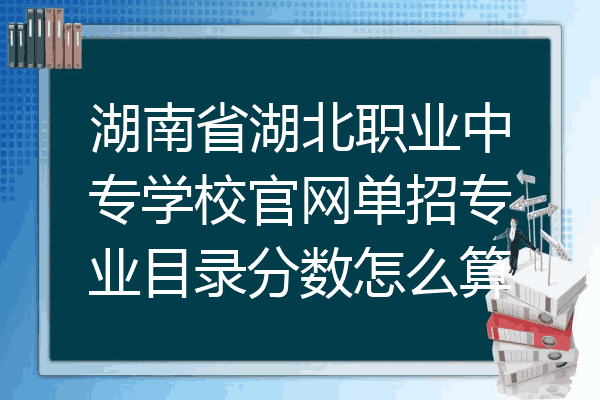 湖南省湖北职业中专学校官网单招专业目录分数怎么算